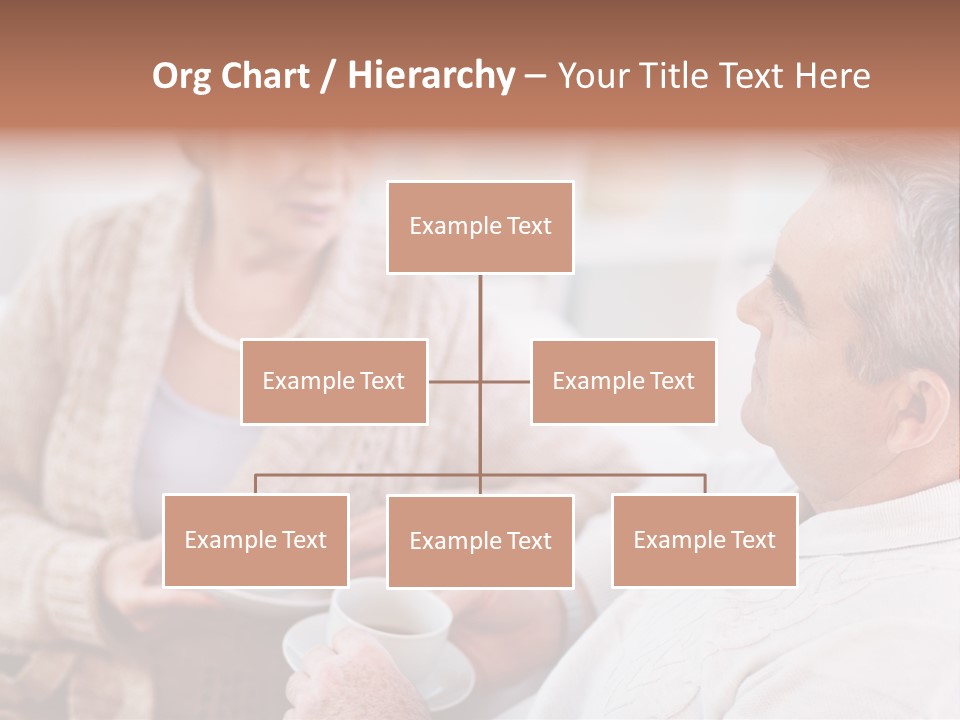 Org Chart / Hierarchy – Your Title Text Here

Example Text

Example Text

Example Text

Example Text

Example Text

Example Text